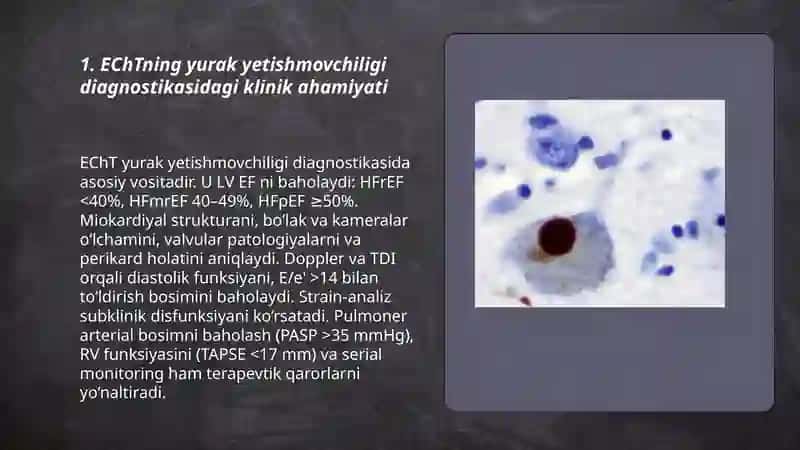 1. EChTning yurak yetishmovchiligi diagnostikasidagi klinik ahamiyati

EChT yurak yetishmovchiligi diagnostikasida asosiy vositadir. U LV EF ni baholaydi: HFrEF <40%, HFmrEF 40–49%, HFpEF ≥50%. Miokardiyal strukturani, bo'lak va kameralar o'lchamini, valvular patologiyalarni va perikard holatini aniqlaydi. Doppler va TDI orqali diastolik funksiyani, E/e' >14 bilan to'ldirish bosimini baholaydi. Strain-analiz subklinik disfunksiyani ko'rsatadi. Pulmoner arterial bosimni baholash (PASP >35 mmHg), RV funksiyasini (TAPSE <17 mm) va serial monitoring ham terapevtik qarorlarni yo'naltiradi.